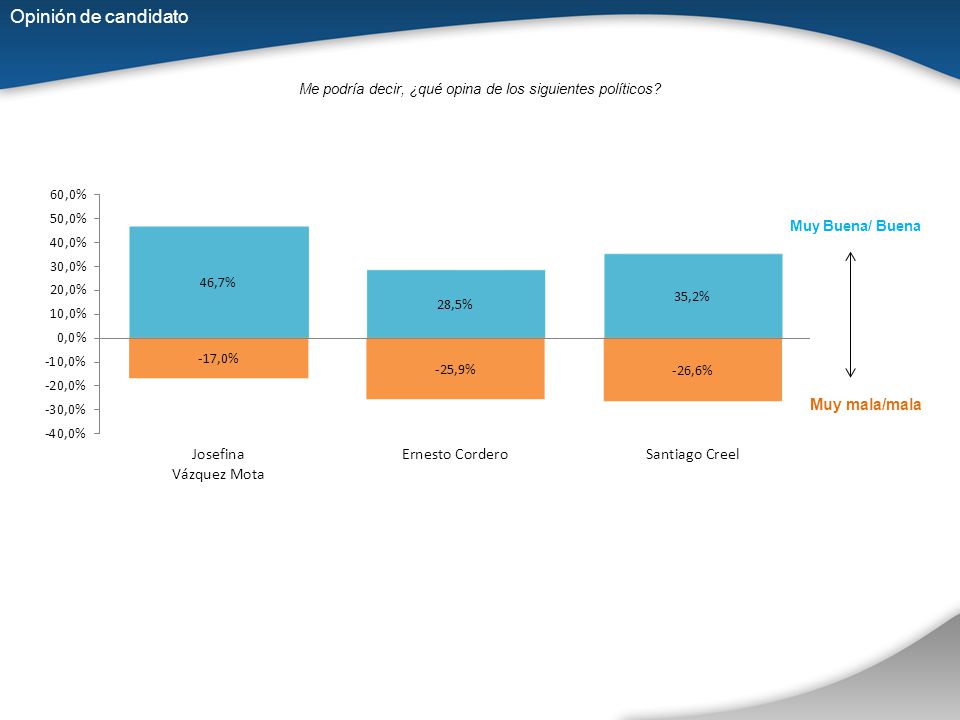 Opinión de candidato

Me podría decir, ¿qué opina de los siguientes políticos?

60,0%
50,0%
40,0%
30,0%
20,0%
10,0%
0,0%
-10,0%
-20,0%
-30,0%
-40,0%

46,7%
-17,0%
28,5%
-25,9%
35,2%
-26,6%

Josefina Vázquez Mota
Ernesto Cordero
Santiago Creel

Muy Buena/ Buena
Muy mala/mala